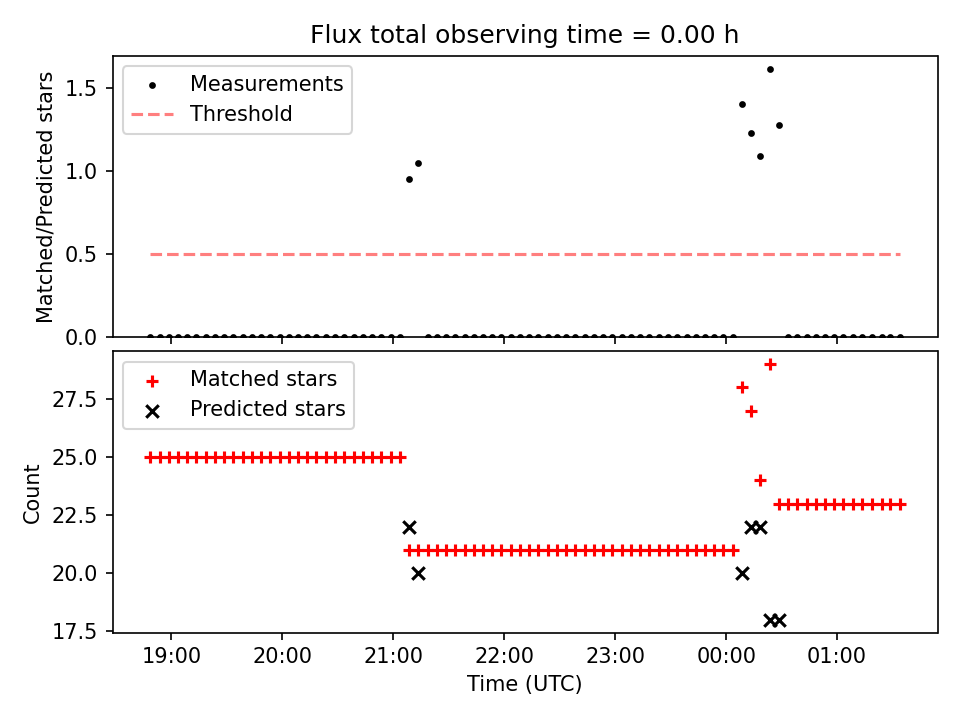 Flux total observing time = 0.00 h

Measurements
Threshold

Matched/Predicted stars

1.5
1.0
0.5
0.0

Matched stars
Predicted stars

Count

27.5
25.0
22.5
20.0
17.5

19:00
20:00
21:00
22:00
23:00
00:00
01:00

Time (UTC)